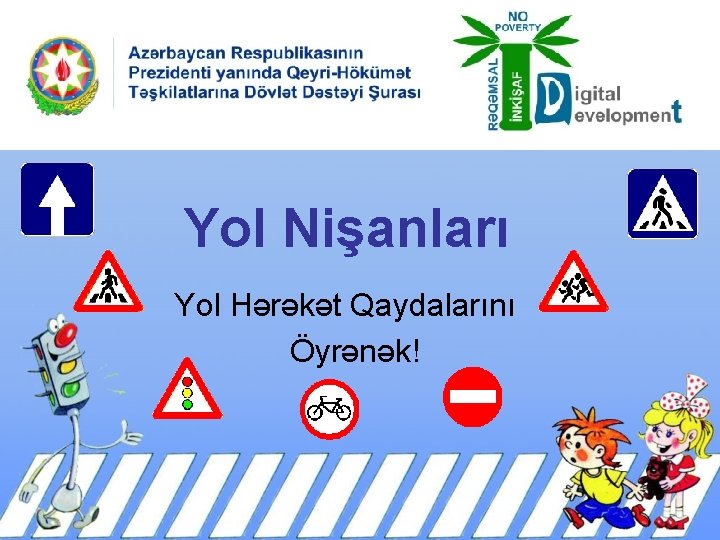 Azərbaycan Respublikasının Prezidenti yanında Qeyri-Hökümət Təşkilatlarına Dövlət Dəstəyi Şurası

NO POVERTY

RƏQƏMSAL İNKİŞAF

Digital Development

Yol Nişanları

Yol Hərəkət Qaydalarını Öyrənək!